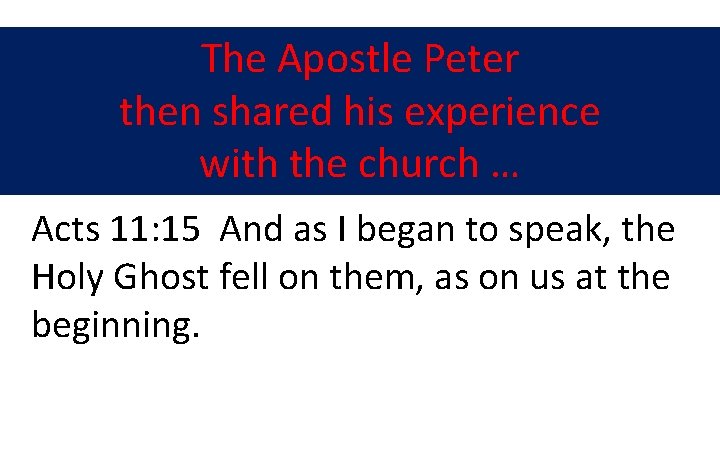 The Apostle Peter
then shared his experience
with the church …

Acts 11:15 And as I began to speak, the Holy Ghost fell on them, as on us at the beginning.